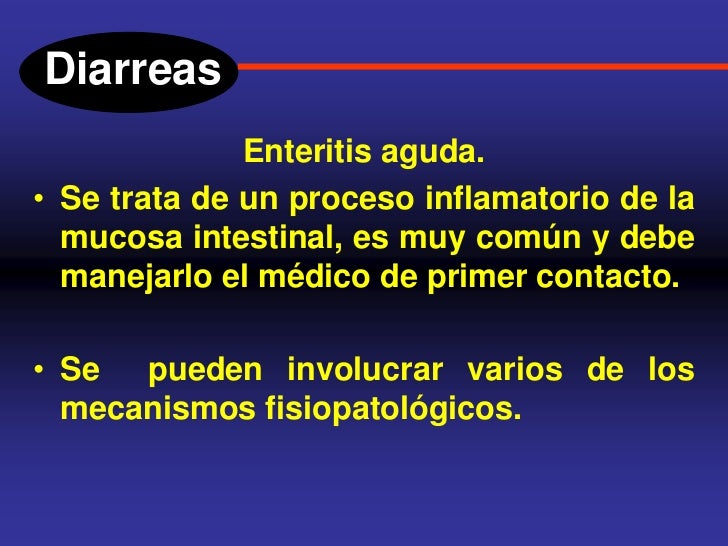 Diarreas

Enteritis aguda.

• Se trata de un proceso inflamatorio de la mucosa intestinal, es muy común y debe manejarlo el médico de primer contacto.

• Se pueden involucrar varios de los mecanismos fisiopatológicos.